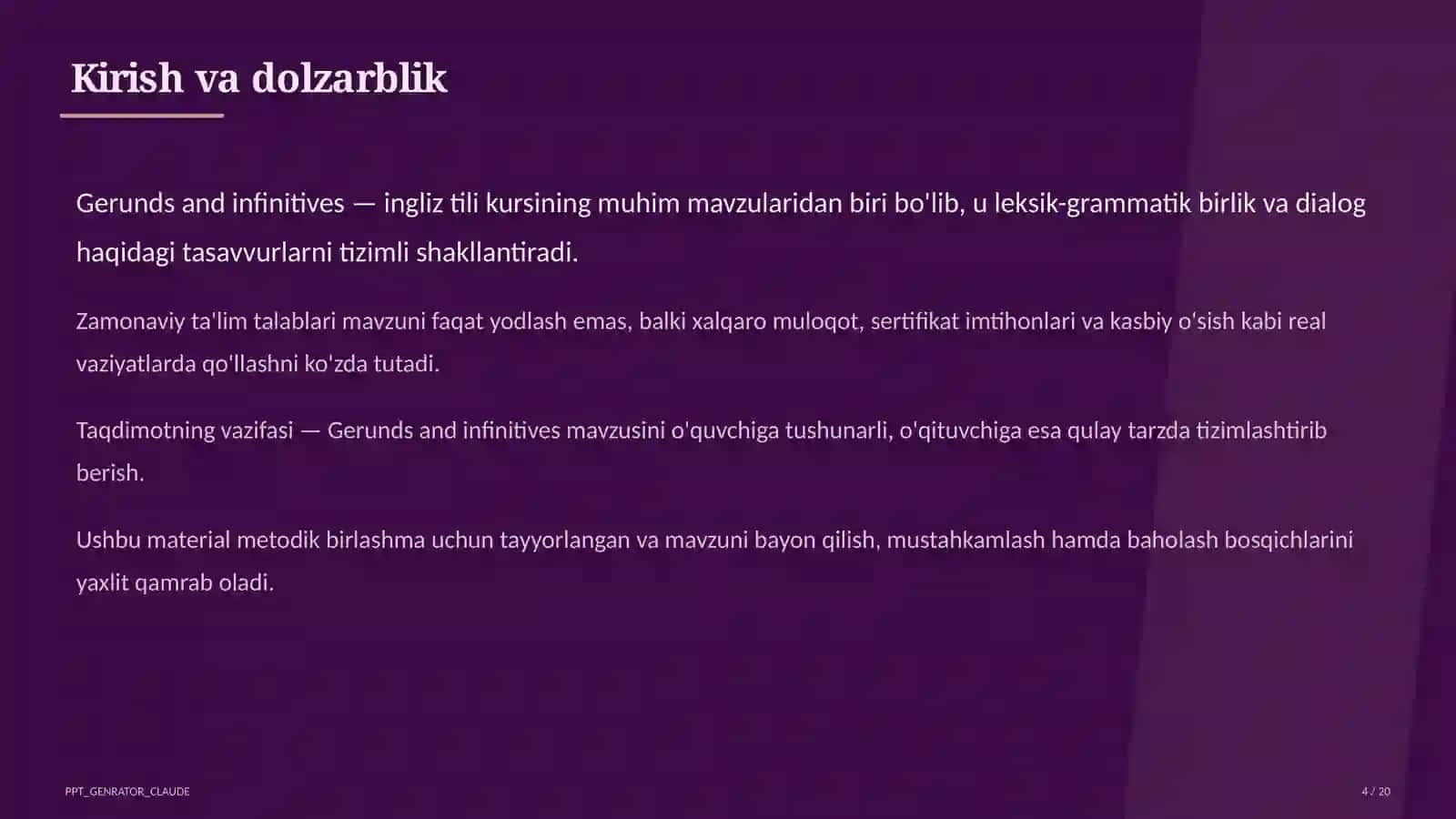 Kirish va dolzarblik

Gerunds and infinitives — ingliz tili kursining muhim mavzularidan biri bo'lib, u leksik-grammatik birlik va dialog haqidagi tasavvurlarni tizimli shakllantiradi.

Zamonaviy ta'lim talablari mavzuni faqat yodlash emas, balki xalqaro muloqot, sertifikat imtihonlari va kasbiy o'sish kabi real vaziyatlarda qo'llashni ko'zda tutadi.

Taqdimotning vazifasi — Gerunds and infinitives mavzusini o'quvchiga tushunarli, o'qituvchiga esa qulay tarzda tizimlashtirib berish.

Ushbu material metodik birlashma uchun tayyorlangan va mavzuni bayon qilish, mustahkamlash hamda baholash bosqichlarini yaxlit qamrab oladi.

PPT_GENRATOR_CLAUDE

4 / 20